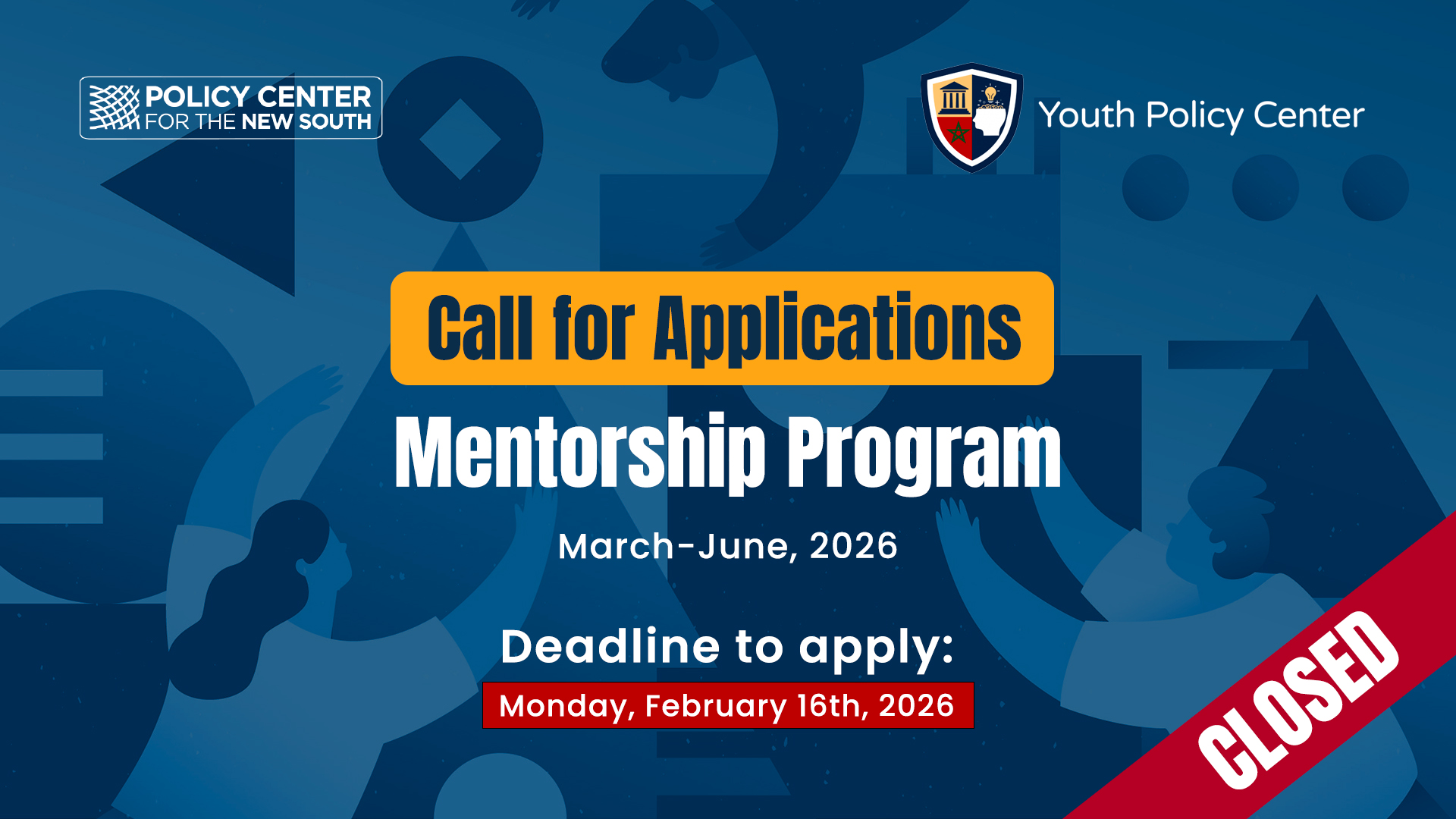 POLICY CENTER FOR THE NEW SOUTH

Youth Policy Center

Call for Applications

Mentorship Program

March-June, 2026

Deadline to apply:

Monday, February 16th, 2026

CLOSED